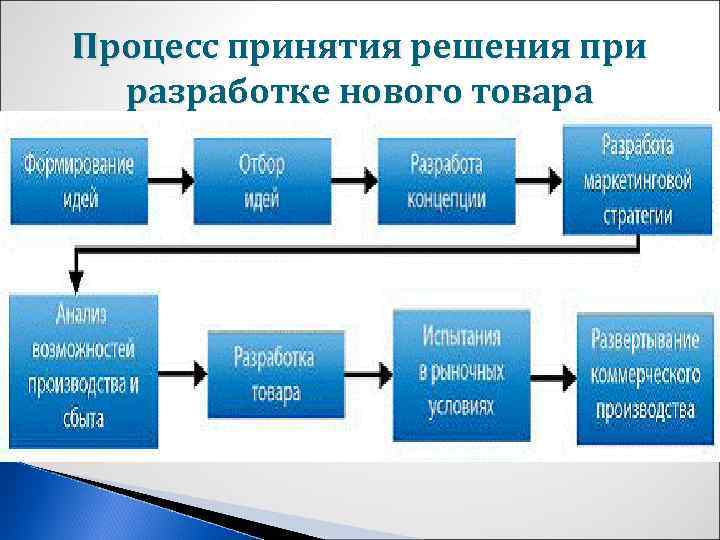 Процесс принятия решения при разработке нового товара

Формирование идей

Отбор идей

Разработа концепции

Разработа маркетинговой стратегии

Анализ возможностей производства и сбыта

Разработка товара

Испытания в рыночных условиях

Развертывание коммерческого производства